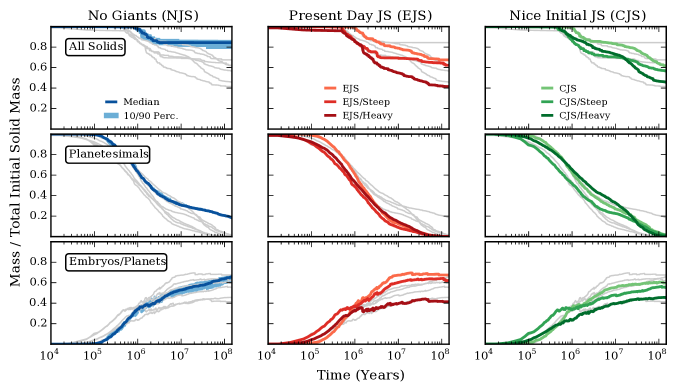 No Giants (NJS)

Present Day JS (EJS)

Nice Initial JS (CJS)

All Solids

Median
10/90 Perc.

EJS
EJS/Steep
EJS/Heavy

CJS
CJS/Steep
CJS/Heavy

Planetesimals

Embryos/Planets

Mass / Total Initial Solid Mass

0.8
0.6
0.4
0.2

0.8
0.6
0.4
0.2

0.8
0.6
0.4
0.2

$10^4$ $10^5$ $10^6$ $10^7$ $10^8$

$10^4$ $10^5$ $10^6$ $10^7$ $10^8$

$10^4$ $10^5$ $10^6$ $10^7$ $10^8$

Time (Years)